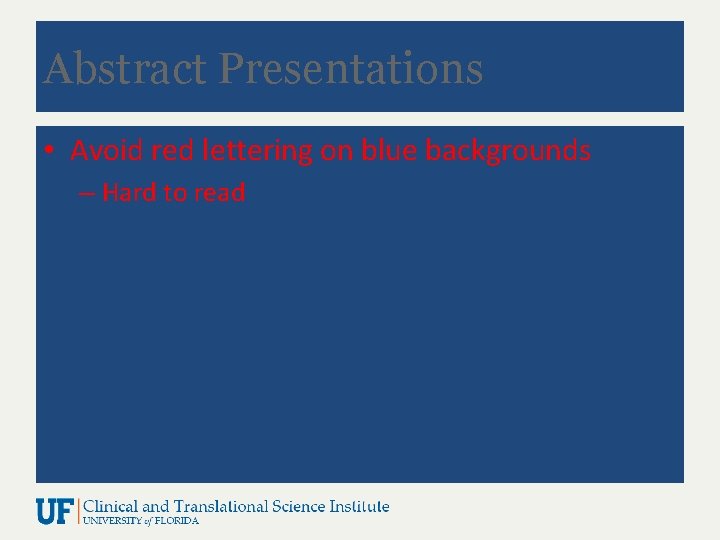 Abstract Presentations

• Avoid red lettering on blue backgrounds
– Hard to read

UF Clinical and Translational Science Institute
UNIVERSITY of FLORIDA